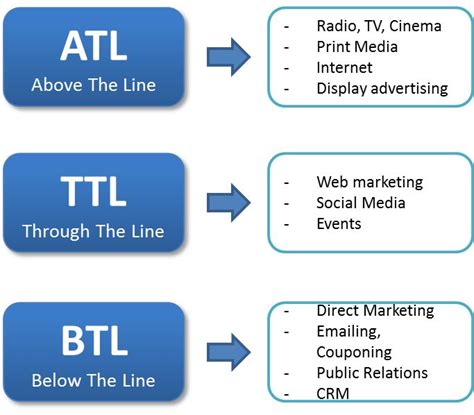 ATL
Above The Line

- Radio, TV, Cinema
- Print Media
- Internet
- Display advertising

TTL
Through The Line

- Web marketing
- Social Media
- Events

BTL
Below The Line

- Direct Marketing
- Emailing, Couponing
- Public Relations
- CRM